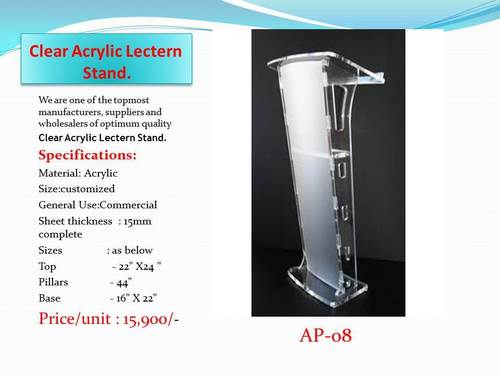 Clear Acrylic Lectern Stand.

We are one of the topmost manufacturers, suppliers and wholesalers of optimum quality Clear Acrylic Lectern Stand.

Specifications:

Material: Acrylic

Size:customized

General Use:Commercial

Sheet thickness : 15mm complete

Sizes : as below

Top - 22" X24 "

Pillars - 44"

Base - 16" X 22"

Price/unit : 15,900/-

AP-08